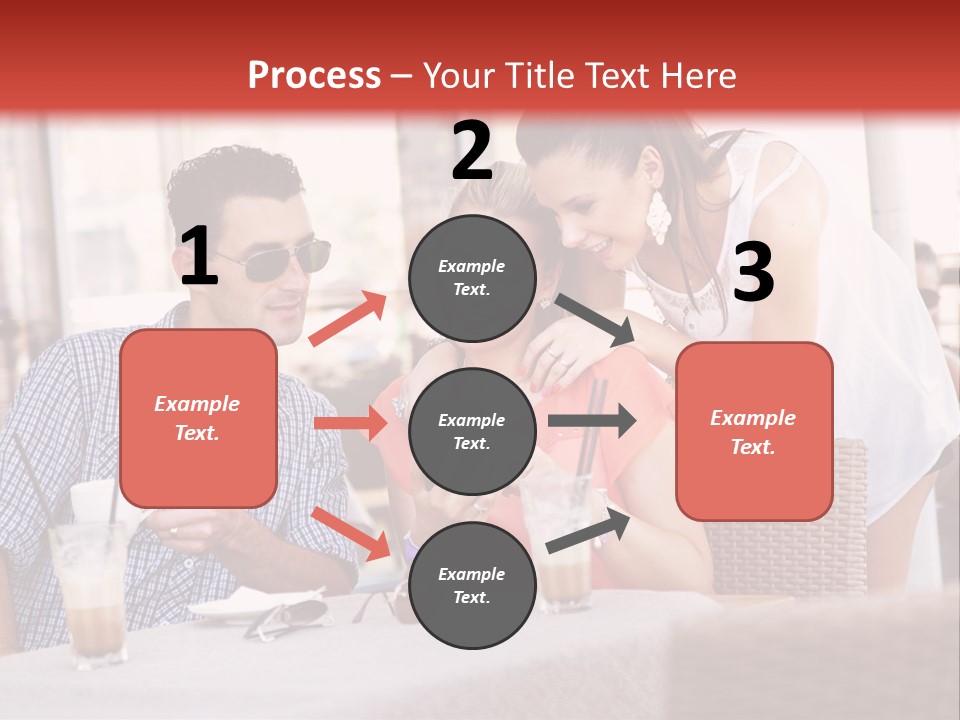 Process – Your Title Text Here

1

Example Text.

2

Example Text.

Example Text.

Example Text.

3

Example Text.